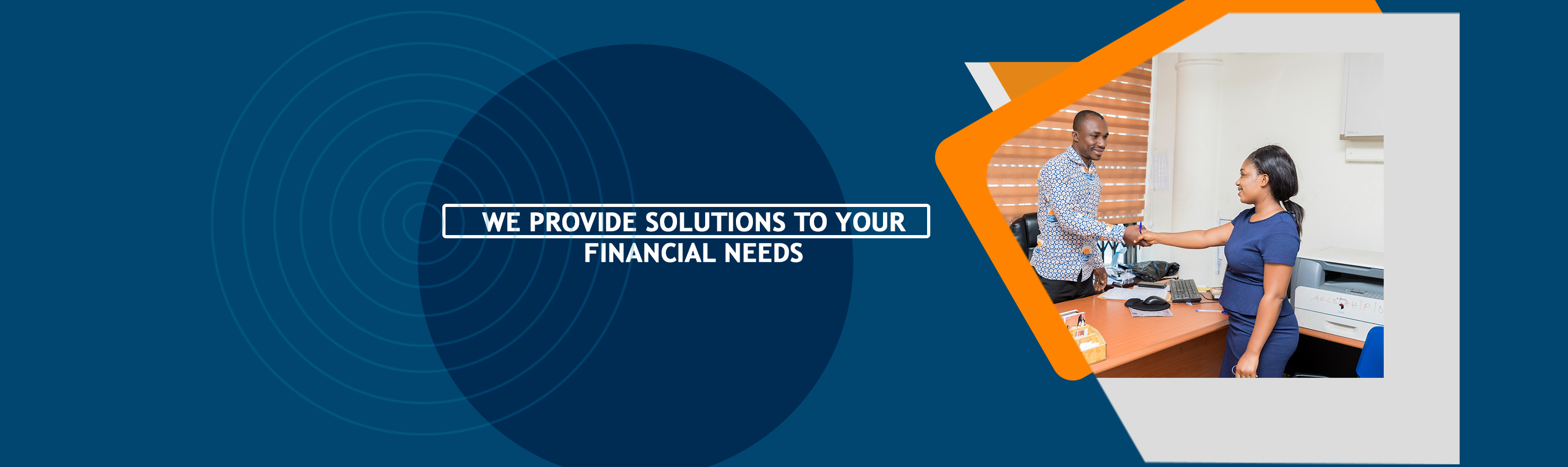 WE PROVIDE SOLUTIONS TO YOUR FINANCIAL NEEDS